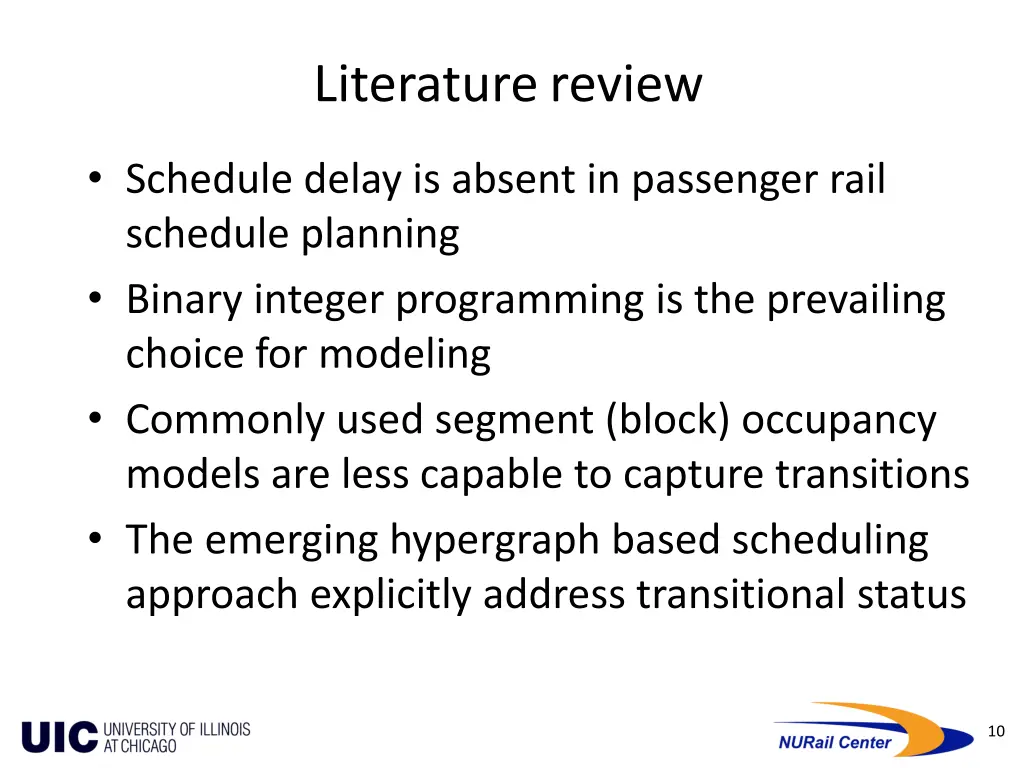 Literature review

• Schedule delay is absent in passenger rail schedule planning
• Binary integer programming is the prevailing choice for modeling
• Commonly used segment (block) occupancy models are less capable to capture transitions
• The emerging hypergraph based scheduling approach explicitly address transitional status

UIC UNIVERSITY OF ILLINOIS AT CHICAGO

NURail Center

10